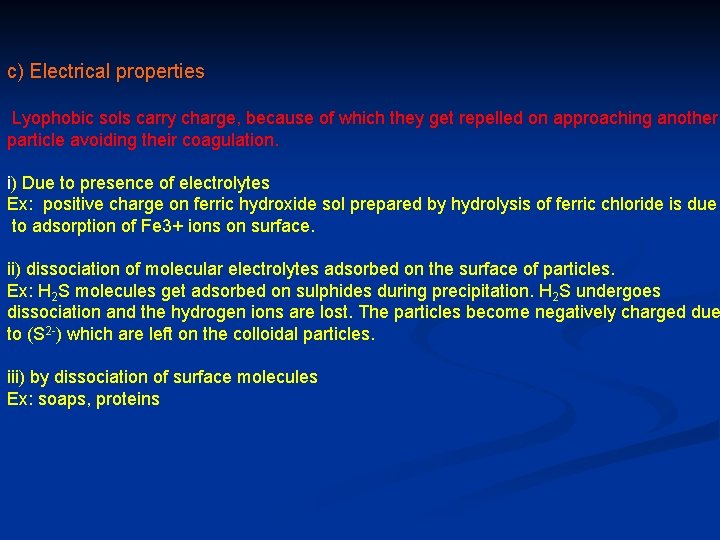 c) Electrical properties

Lyophobic sols carry charge, because of which they get repelled on approaching another particle avoiding their coagulation.

i) Due to presence of electrolytes
Ex: positive charge on ferric hydroxide sol prepared by hydrolysis of ferric chloride is due to adsorption of Fe3+ ions on surface.

ii) dissociation of molecular electrolytes adsorbed on the surface of particles.
Ex: $H_2S$ molecules get adsorbed on sulphides during precipitation. $H_2S$ undergoes dissociation and the hydrogen ions are lost. The particles become negatively charged due to ($S^{2-}$) which are left on the colloidal particles.

iii) by dissociation of surface molecules
Ex: soaps, proteins